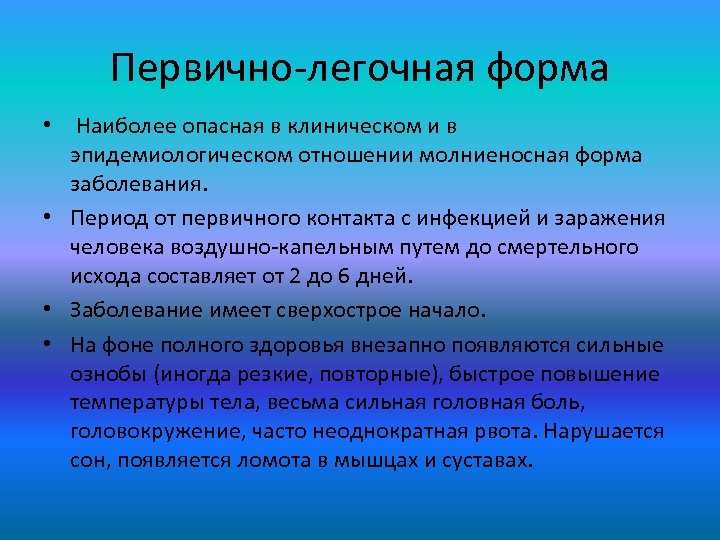 Первично-легочная форма

• Наиболее опасная в клиническом и в эпидемиологическом отношении молниеносная форма заболевания.

• Период от первичного контакта с инфекцией и заражения человека воздушно-капельным путем до смертельного исхода составляет от 2 до 6 дней.

• Заболевание имеет сверхострое начало.

• На фоне полного здоровья внезапно появляются сильные ознобы (иногда резкие, повторные), быстрое повышение температуры тела, весьма сильная головная боль, головокружение, часто неоднократная рвота. Нарушается сон, появляется ломота в мышцах и суставах.